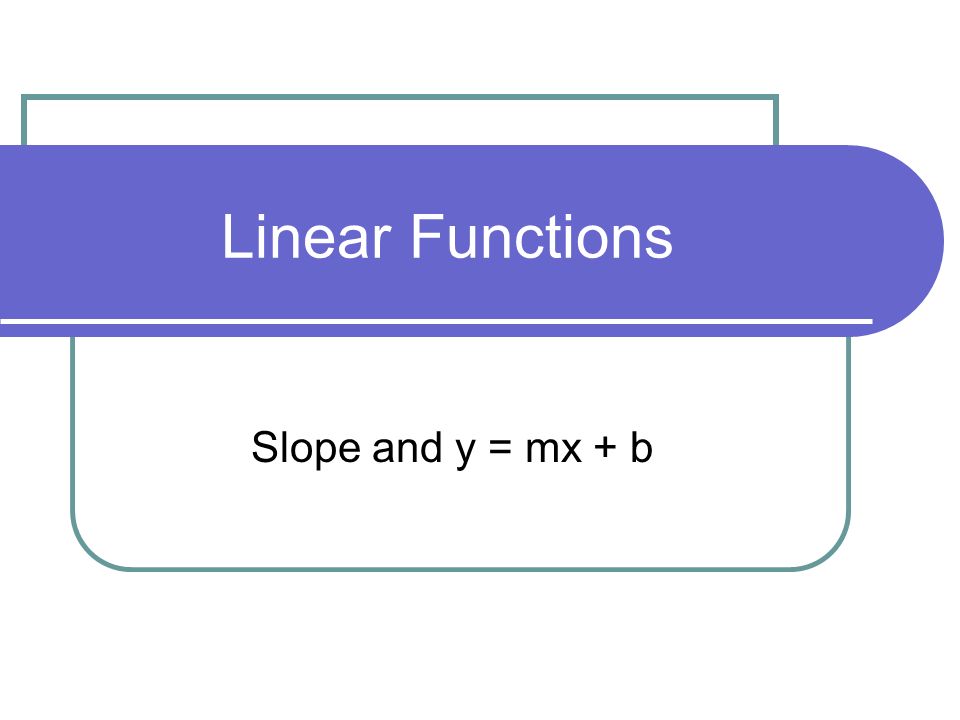 Linear Functions

Slope and $y = mx + b$